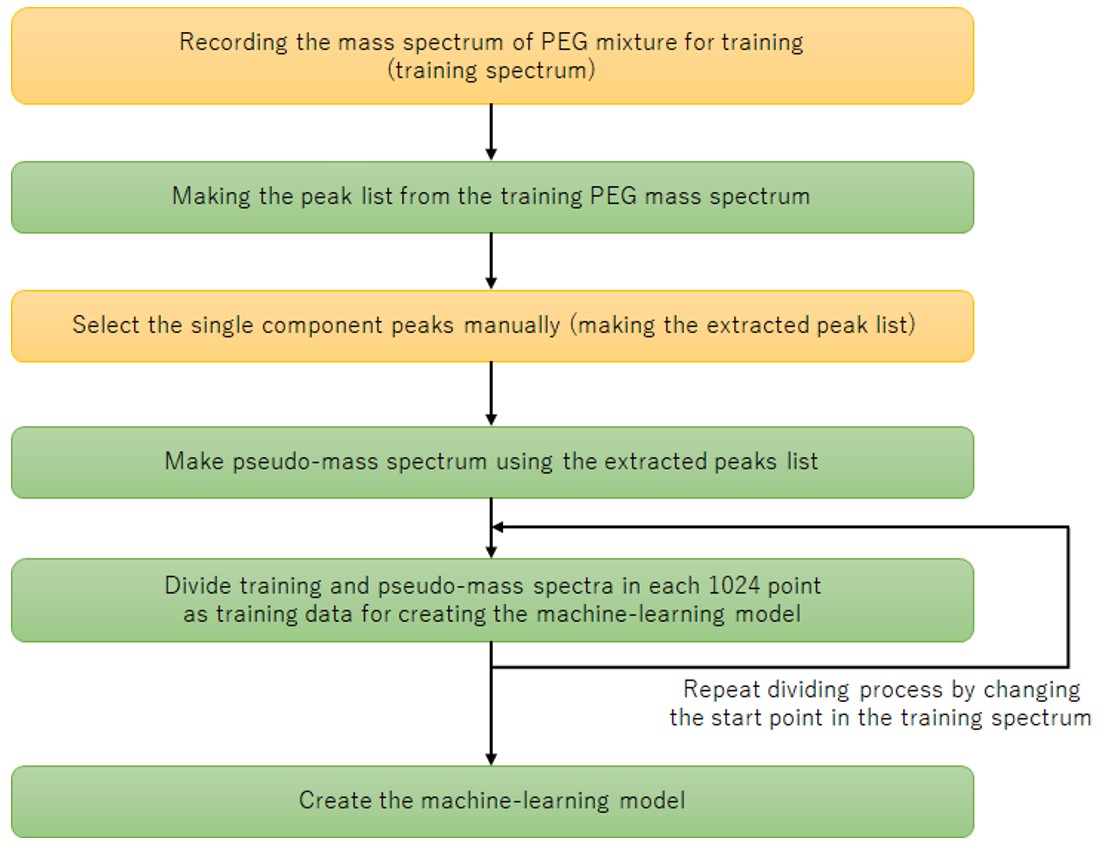 Recording the mass spectrum of PEG mixture for training
(training spectrum)

Making the peak list from the training PEG mass spectrum

Select the single component peaks manually (making the extracted peak list)

Make pseudo-mass spectrum using the extracted peaks list

Divide training and pseudo-mass spectra in each 1024 point
as training data for creating the machine-learning model

Repeat dividing process by changing the start point in the training spectrum

Create the machine-learning model